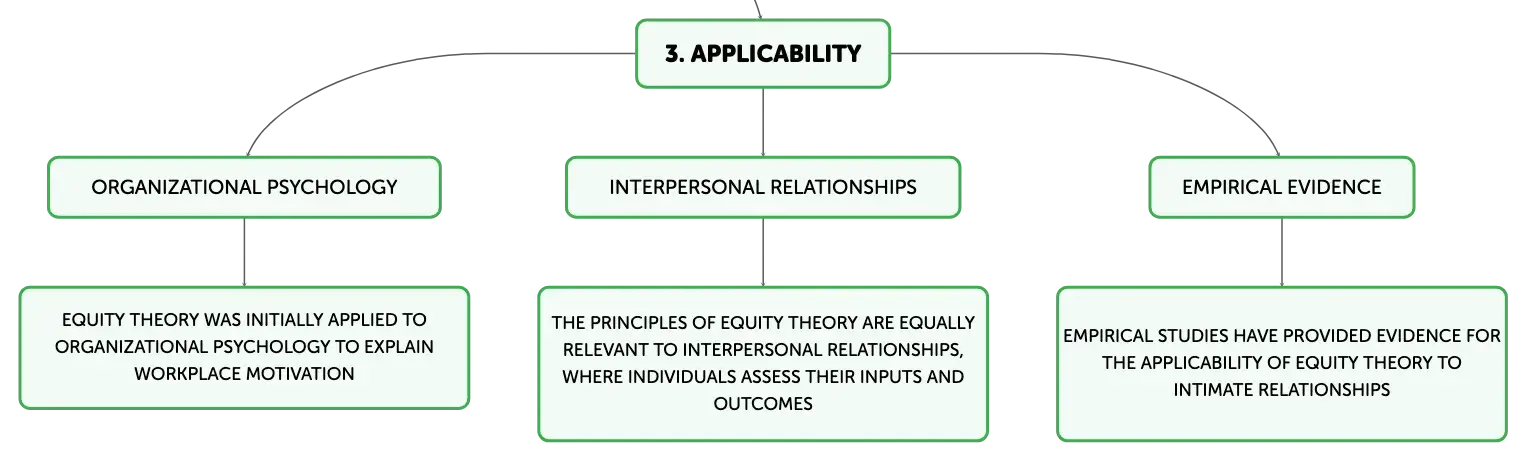 3. APPLICABILITY

ORGANIZATIONAL PSYCHOLOGY

EQUITY THEORY WAS INITIALLY APPLIED TO ORGANIZATIONAL PSYCHOLOGY TO EXPLAIN WORKPLACE MOTIVATION

INTERPERSONAL RELATIONSHIPS

THE PRINCIPLES OF EQUITY THEORY ARE EQUALLY RELEVANT TO INTERPERSONAL RELATIONSHIPS, WHERE INDIVIDUALS ASSESS THEIR INPUTS AND OUTCOMES

EMPIRICAL EVIDENCE

EMPIRICAL STUDIES HAVE PROVIDED EVIDENCE FOR THE APPLICABILITY OF EQUITY THEORY TO INTIMATE RELATIONSHIPS